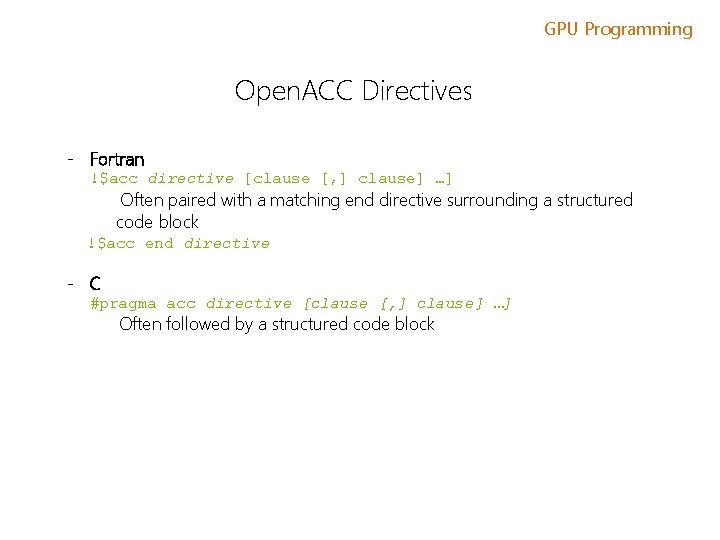 GPU Programming

OpenACC Directives

- Fortran
!$acc directive [clause [,] clause] …]
Often paired with a matching end directive surrounding a structured code block
!$acc end directive

- C
#pragma acc directive [clause [,] clause] …]
Often followed by a structured code block